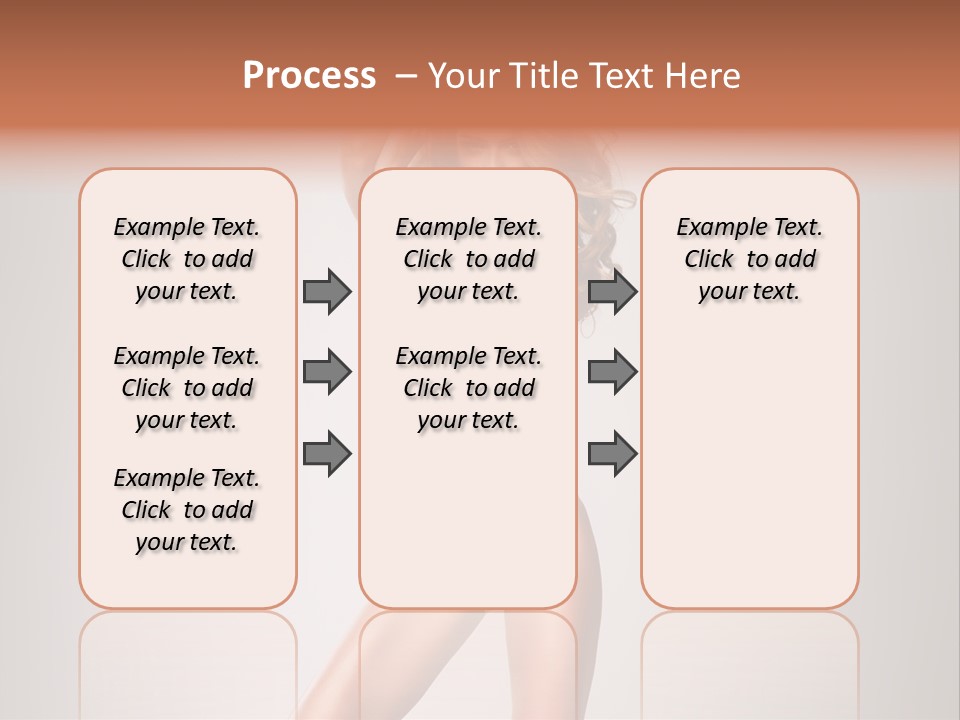 Process – Your Title Text Here

Example Text. Click to add your text.

Example Text. Click to add your text.

Example Text. Click to add your text.

Example Text. Click to add your text.

Example Text. Click to add your text.

Example Text. Click to add your text.